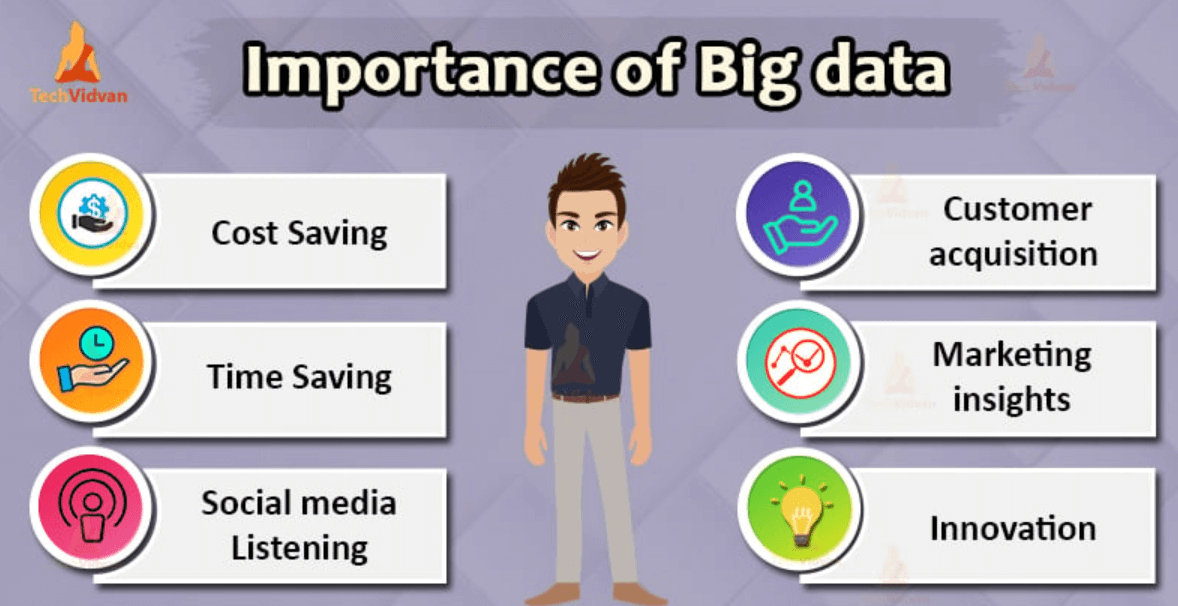 TechVidvan

Importance of Big data

Cost Saving

Time Saving

Social media Listening

Customer acquisition

Marketing insights

Innovation